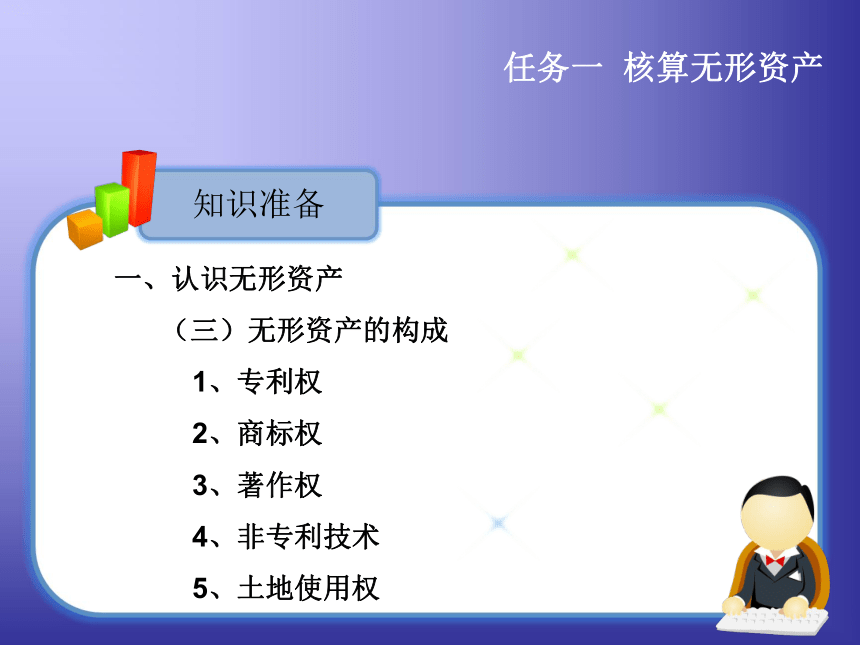 任务一 核算无形资产

知识准备

一、认识无形资产

（三）无形资产的构成

1、专利权

2、商标权

3、著作权

4、非专利技术

5、土地使用权